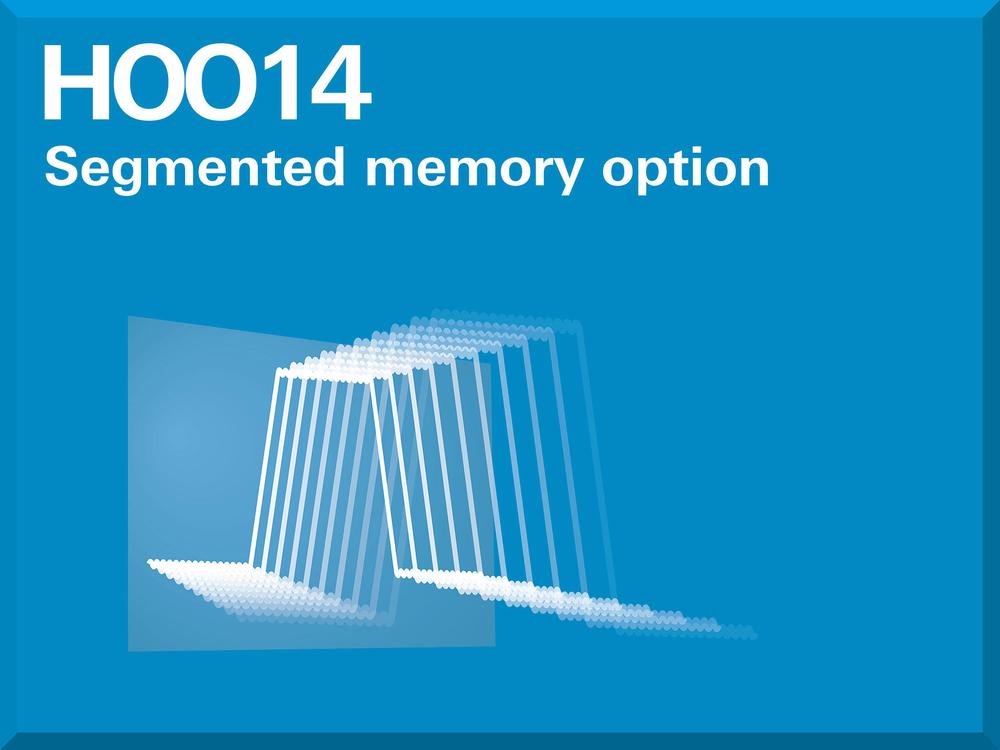 HOO14
Segmented memory option